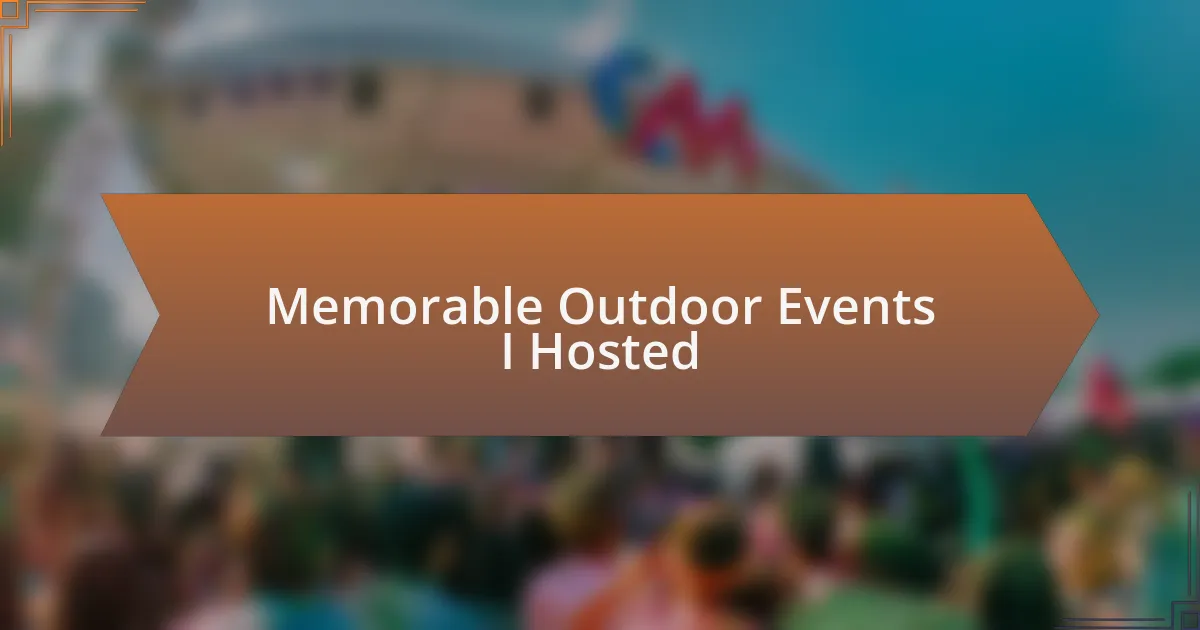 Memorable Outdoor Events I Hosted